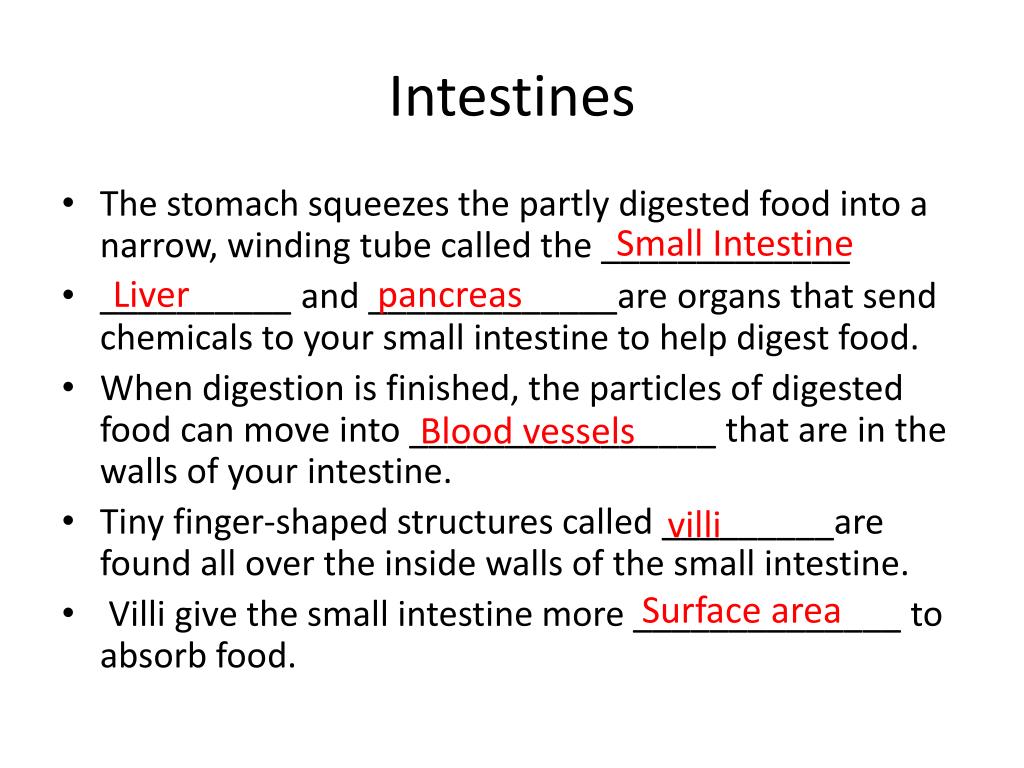 Intestines

• The stomach squeezes the partly digested food into a narrow, winding tube called the Small Intestine

• Liver and pancreas are organs that send chemicals to your small intestine to help digest food.

• When digestion is finished, the particles of digested food can move into Blood vessels that are in the walls of your intestine.

• Tiny finger-shaped structures called villi are found all over the inside walls of the small intestine.

• Villi give the small intestine more Surface area to absorb food.